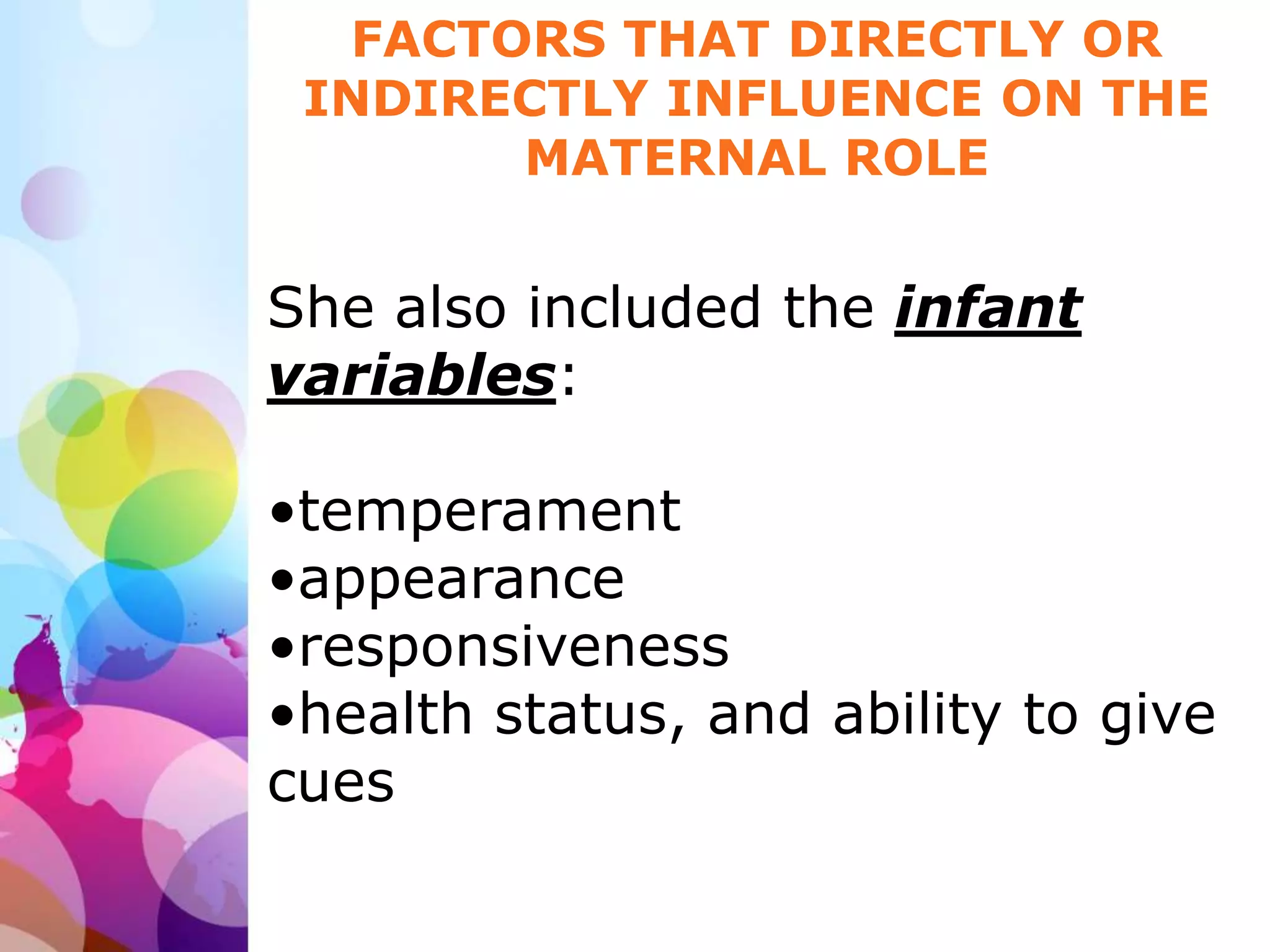 FACTORS THAT DIRECTLY OR INDIRECTLY INFLUENCE ON THE MATERNAL ROLE

She also included the infant variables:

•temperament
•appearance
•responsiveness
•health status, and ability to give cues